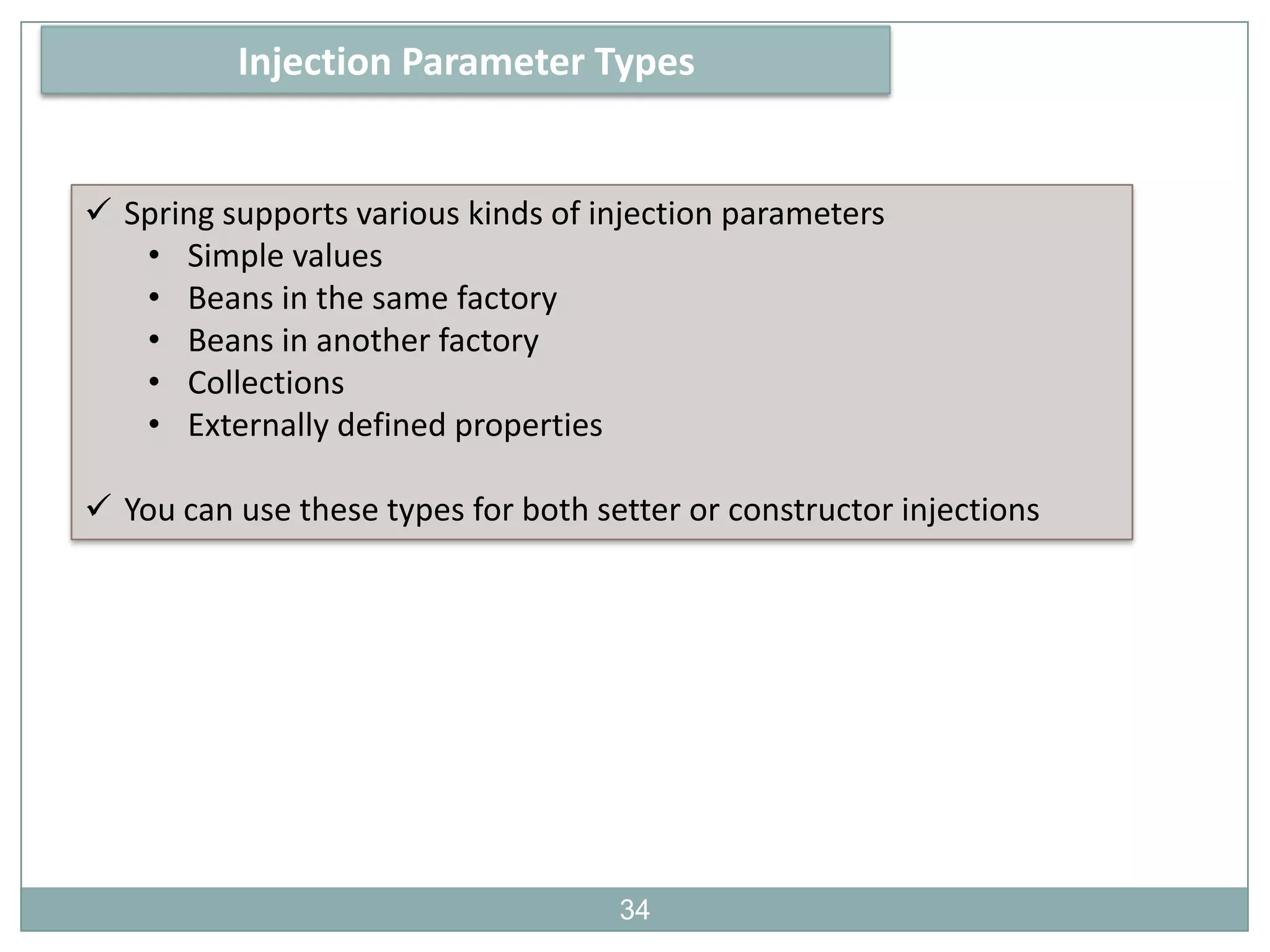 Injection Parameter Types

✓ Spring supports various kinds of injection parameters
• Simple values
• Beans in the same factory
• Beans in another factory
• Collections
• Externally defined properties

✓ You can use these types for both setter or constructor injections

34